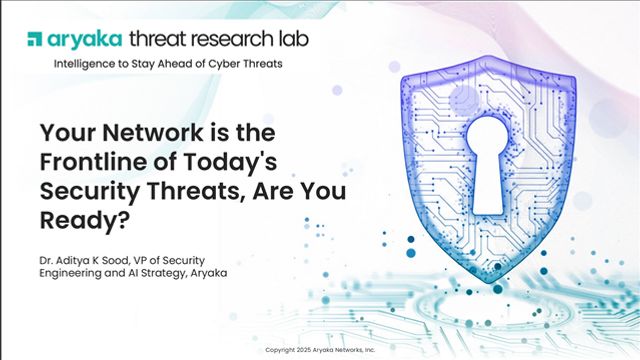 aryaka threat research lab
Intelligence to Stay Ahead of Cyber Threats

Your Network is the Frontline of Today's Security Threats, Are You Ready?

Dr. Aditya K Sood, VP of Security Engineering and AI Strategy, Aryaka

Copyright 2025 Aryaka Networks, Inc.